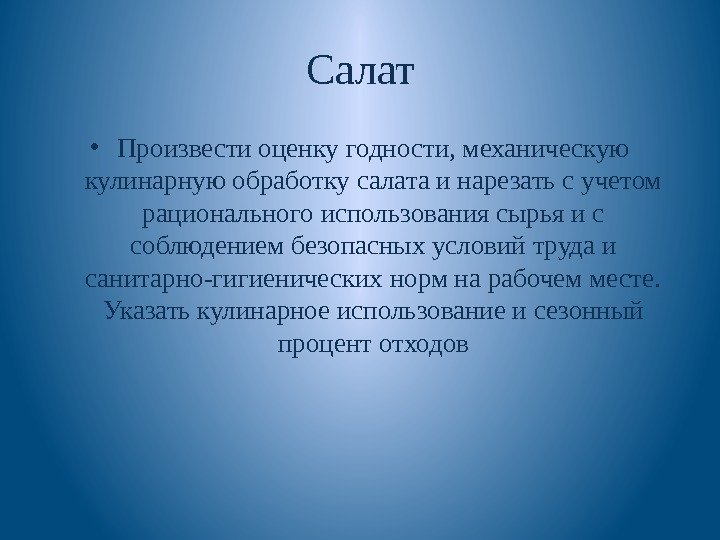 Салат

• Произвести оценку годности, механическую кулинарную обработку салата и нарезать с учетом рационального использования сырья и с соблюдением безопасных условий труда и санитарно-гигиенических норм на рабочем месте. Указать кулинарное использование и сезонный процент отходов